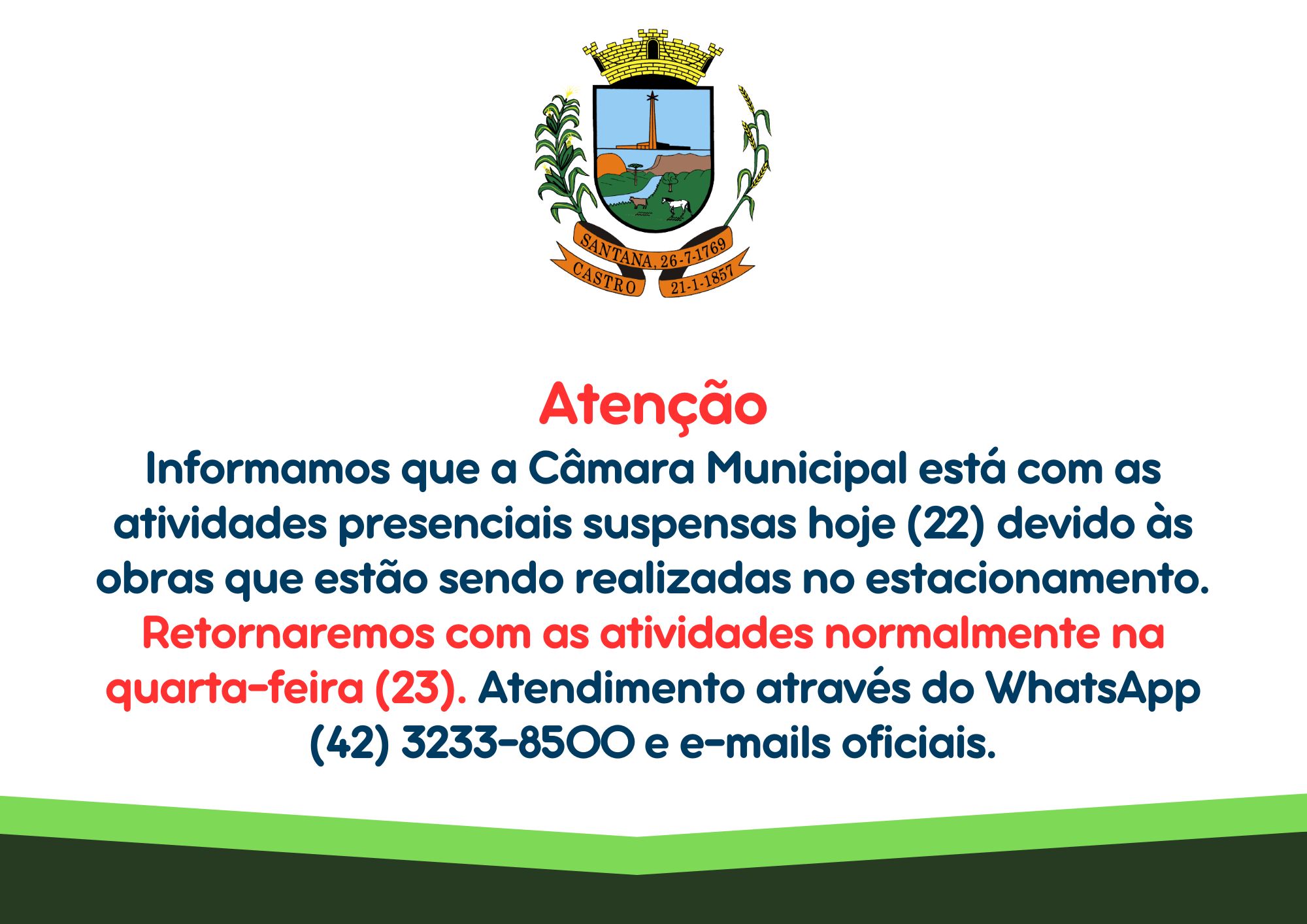 SANTANA, 26-7-1769
CASTRO 21-1-1857

Atenção

Informamos que a Câmara Municipal está com as atividades presenciais suspensas hoje (22) devido às obras que estão sendo realizadas no estacionamento. Retornaremos com as atividades normalmente na quarta-feira (23). Atendimento através do WhatsApp (42) 3233-8500 e e-mails oficiais.